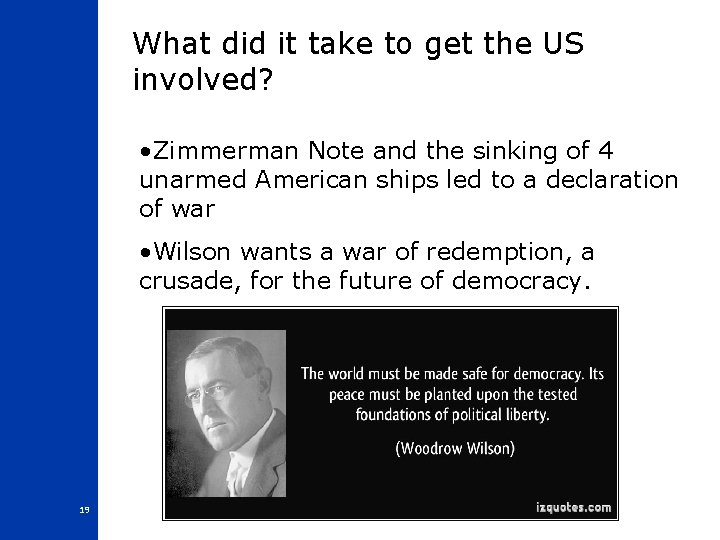 What did it take to get the US involved?

•Zimmerman Note and the sinking of 4 unarmed American ships led to a declaration of war

•Wilson wants a war of redemption, a crusade, for the future of democracy.

The world must be made safe for democracy. Its peace must be planted upon the tested foundations of political liberty.

(Woodrow Wilson)

izquotes.com

19